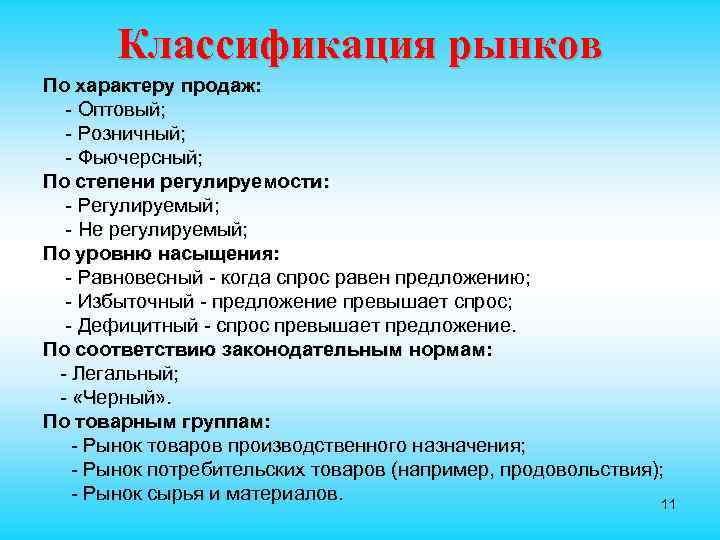 Классификация рынков

По характеру продаж:
- Оптовый;
- Розничный;
- Фьючерсный;
По степени регулируемости:
- Регулируемый;
- Не регулируемый;
По уровню насыщения:
- Равновесный - когда спрос равен предложению;
- Избыточный - предложение превышает спрос;
- Дефицитный - спрос превышает предложение.
По соответствию законодательным нормам:
- Легальный;
- «Черный».
По товарным группам:
- Рынок товаров производственного назначения;
- Рынок потребительских товаров (например, продовольствия);
- Рынок сырья и материалов.

11